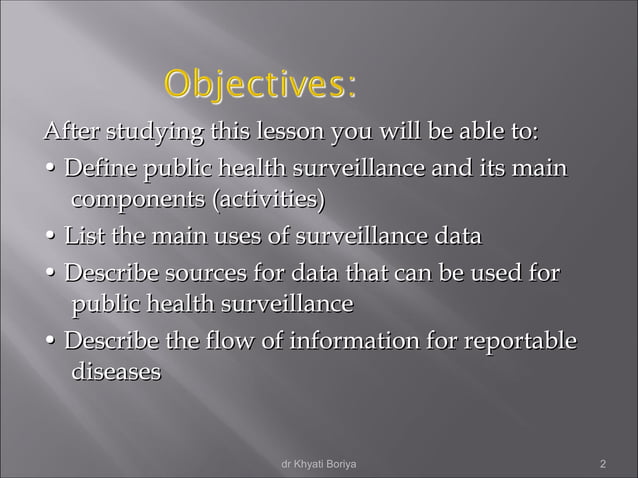 Objectives:

After studying this lesson you will be able to:

• Define public health surveillance and its main components (activities)

• List the main uses of surveillance data

• Describe sources for data that can be used for public health surveillance

• Describe the flow of information for reportable diseases

dr Khyati Boriya

2